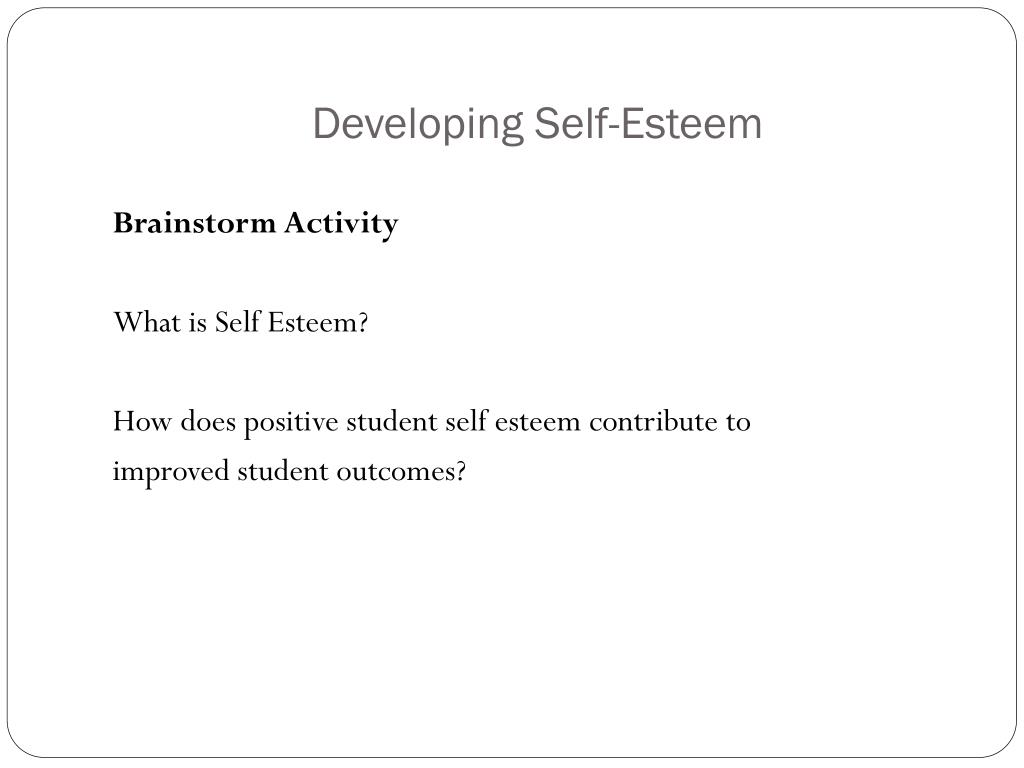 Developing Self-Esteem

Brainstorm Activity

What is Self Esteem?

How does positive student self esteem contribute to improved student outcomes?